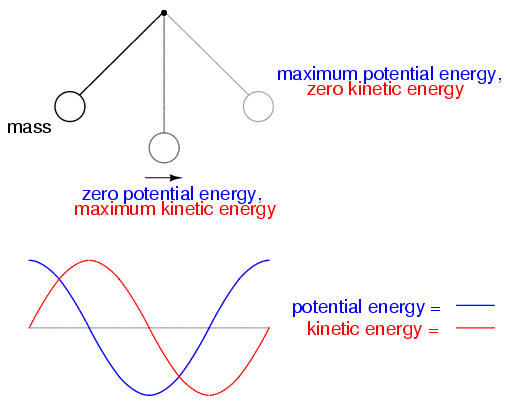 maximum potential energy,
zero kinetic energy

mass

zero potential energy,
maximum kinetic energy

potential energy =
kinetic energy =